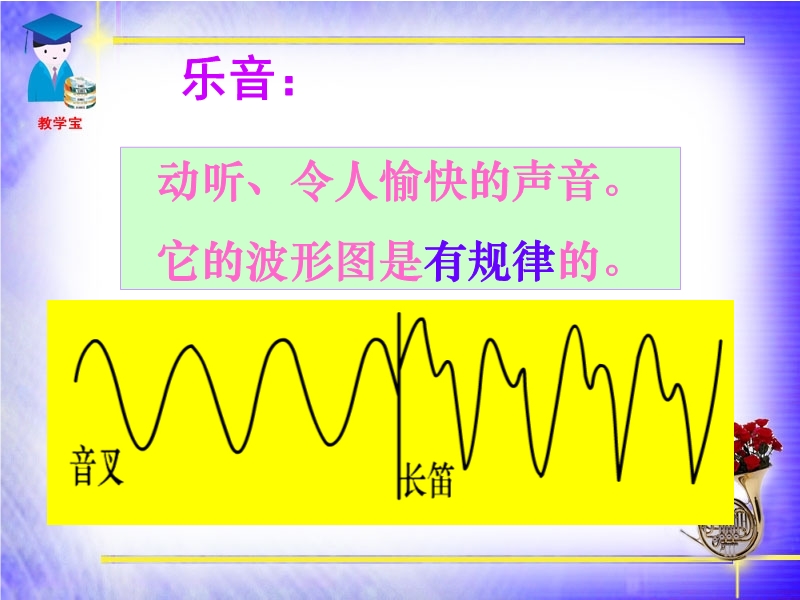 教学宝

乐音：

动听、令人愉快的声音。
它的波形图是有规律的。

音叉

长笛